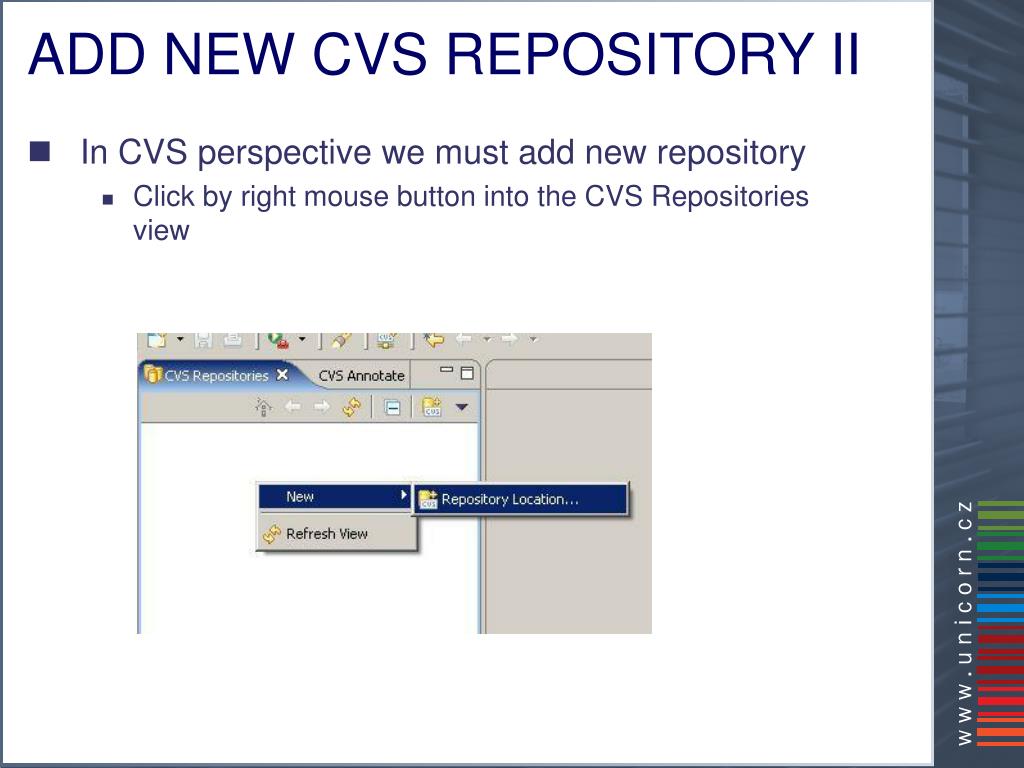 ADD NEW CVS REPOSITORY II

In CVS perspective we must add new repository

Click by right mouse button into the CVS Repositories view

CVS Repositories

CVS Annotate

New

Repository Location...

Refresh View

www.unicorn.cz